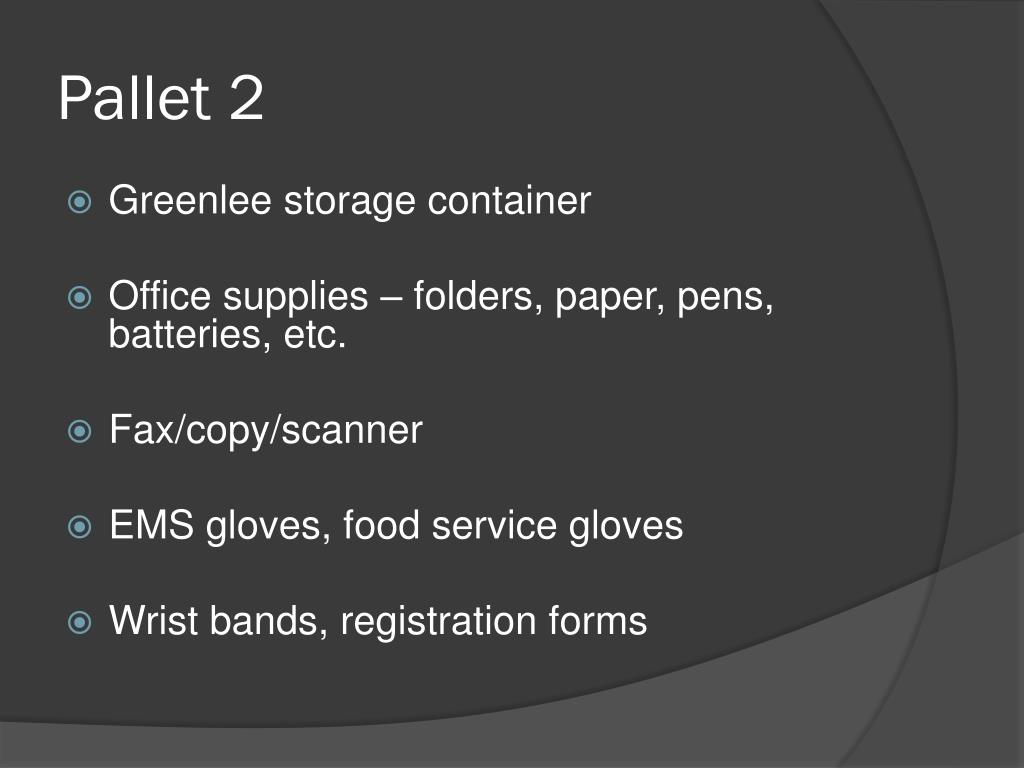 Pallet 2

Greenlee storage container

Office supplies – folders, paper, pens, batteries, etc.

Fax/copy/scanner

EMS gloves, food service gloves

Wrist bands, registration forms